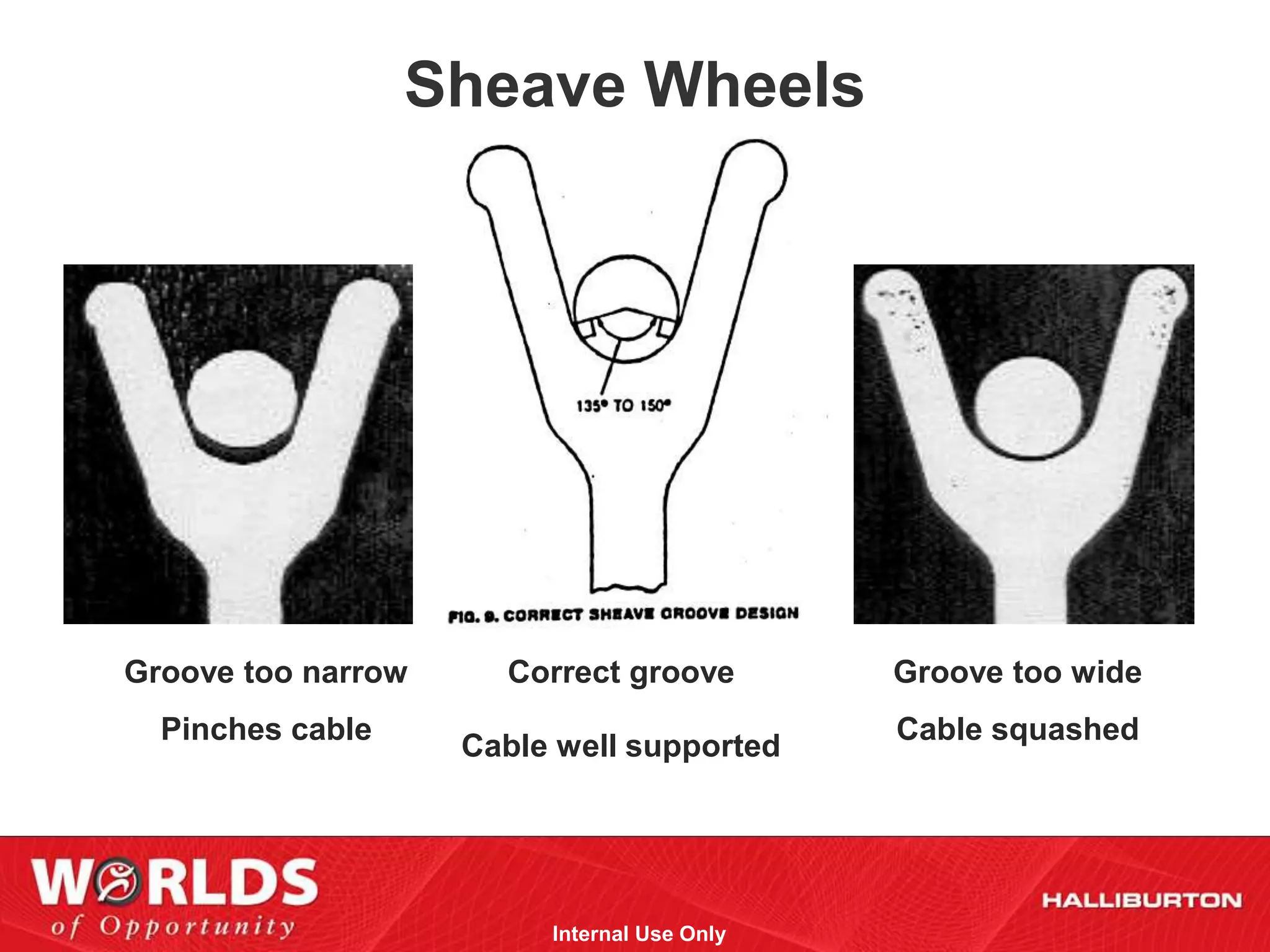 Sheave Wheels

135° TO 150°

FIG. 9. CORRECT SHEAVE GROOVE DESIGN

Groove too narrow

Pinches cable

Correct groove

Cable well supported

Groove too wide

Cable squashed

WORLDS
of Opportunity

Internal Use Only

HALLIBURTON